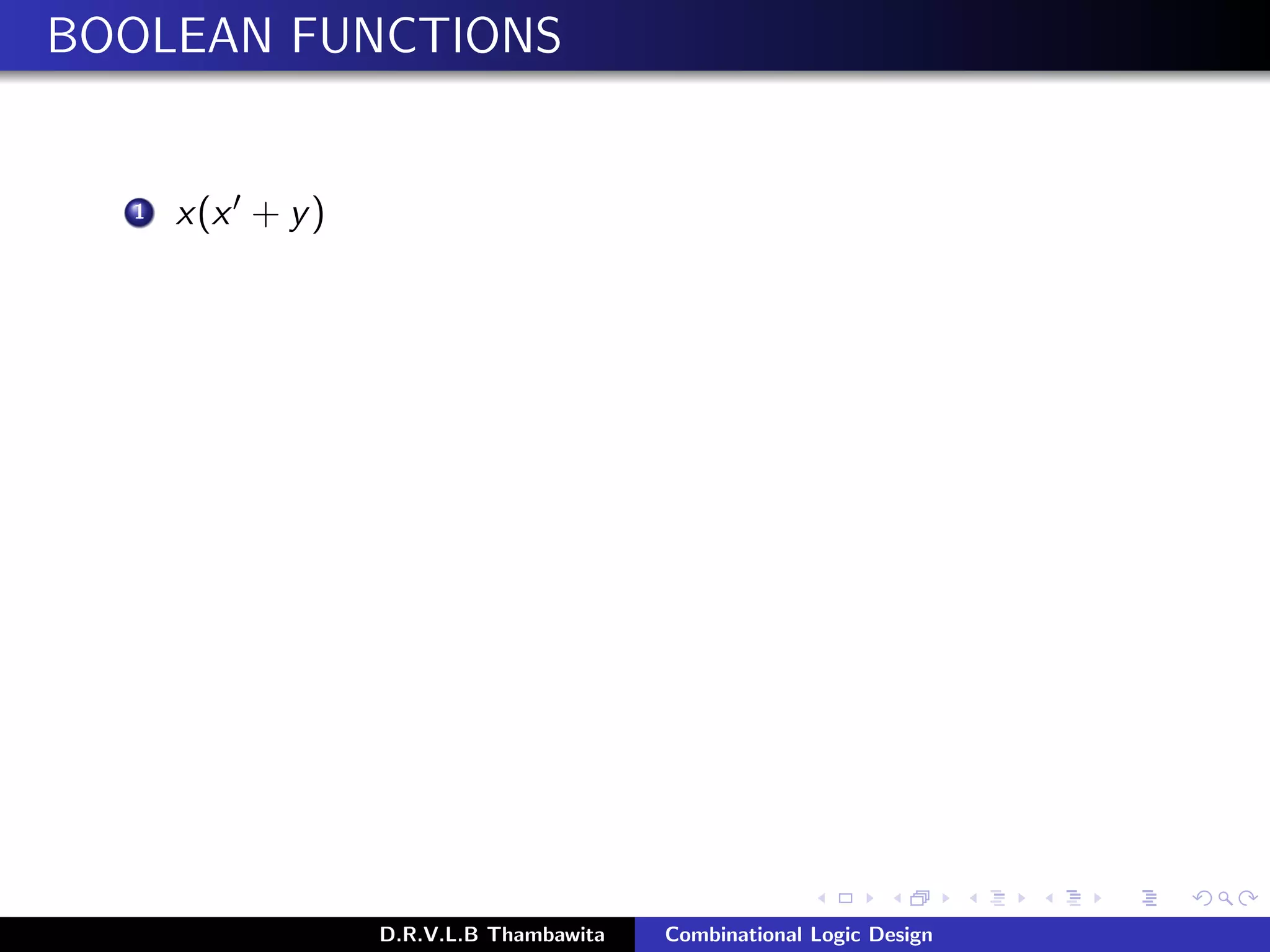 BOOLEAN FUNCTIONS

1 $x(x' + y)$

D.R.V.L.B Thambawita Combinational Logic Design